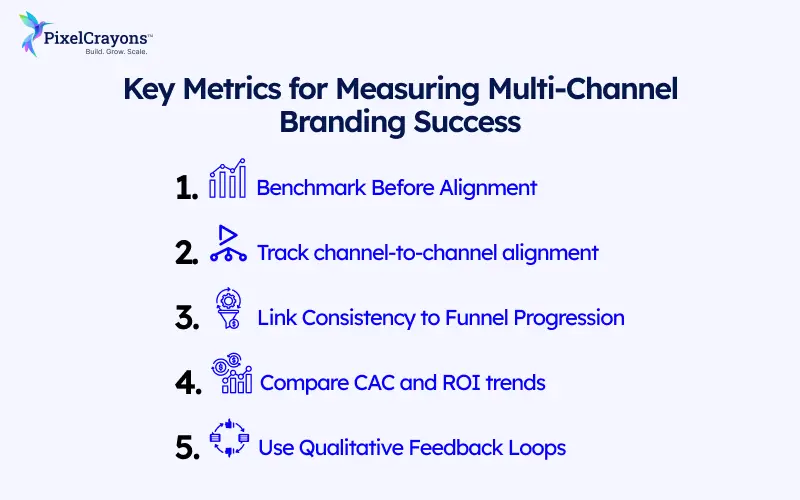 PixelCrayons™
Build. Grow. Scale.

Key Metrics for Measuring Multi-Channel Branding Success

1. Benchmark Before Alignment

2. Track channel-to-channel alignment

3. Link Consistency to Funnel Progression

4. Compare CAC and ROI trends

5. Use Qualitative Feedback Loops